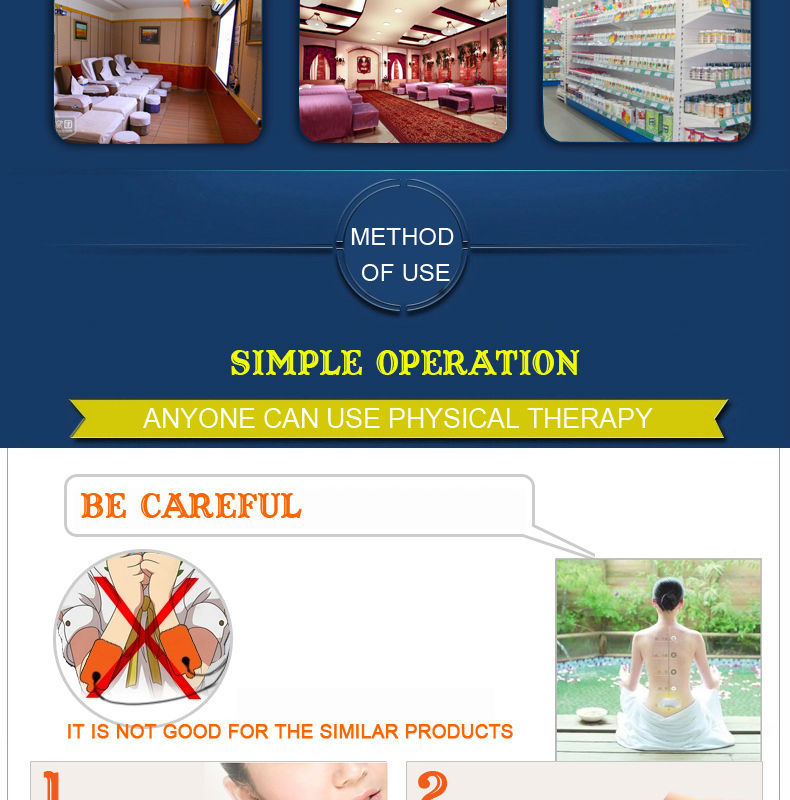 METHOD OF USE

SIMPLE OPERATION

ANYONE CAN USE PHYSICAL THERAPY

BE CAREFUL

IT IS NOT GOOD FOR THE SIMILAR PRODUCTS

1

2